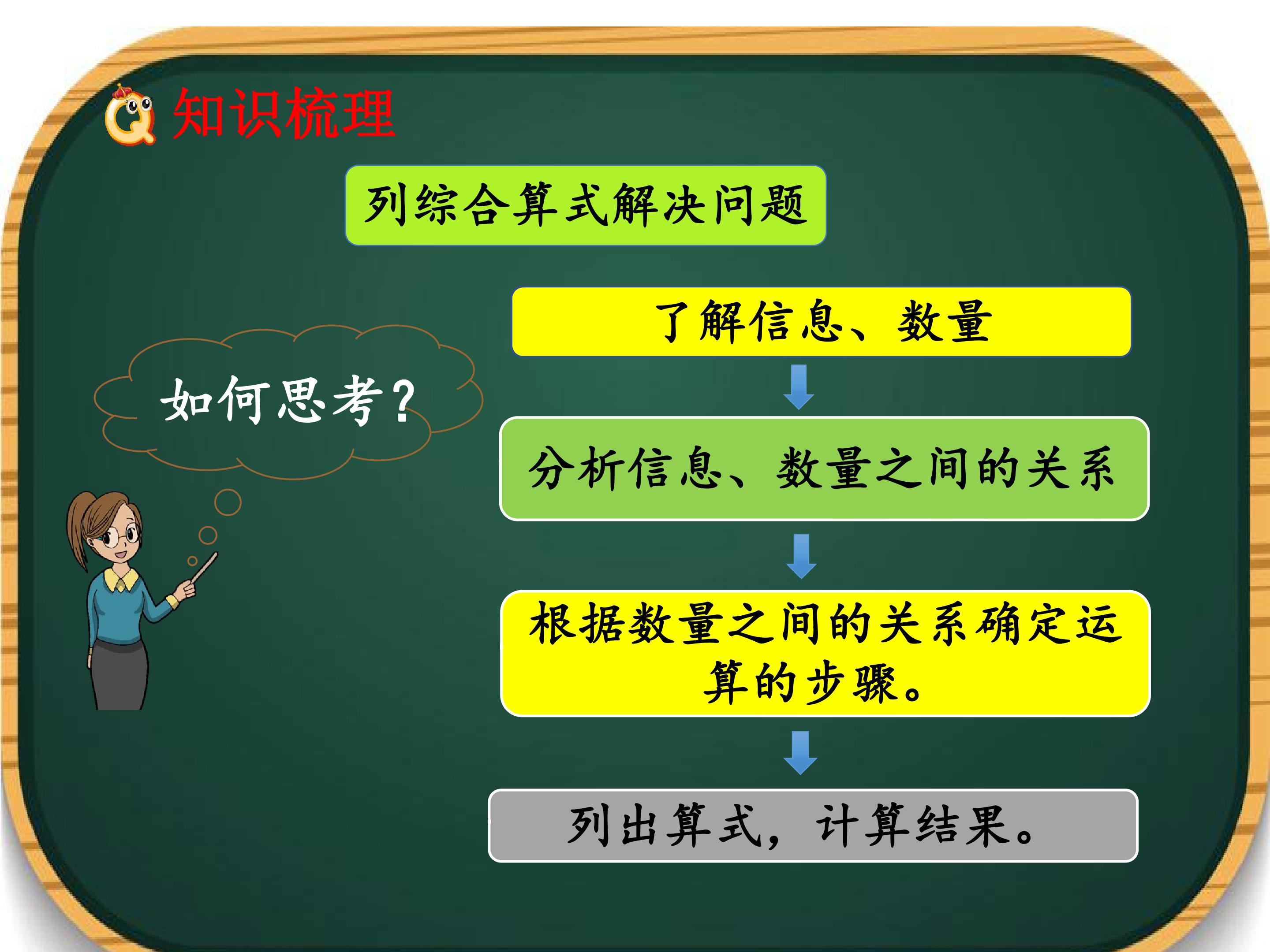 知识梳理

列综合算式解决问题

如何思考？

了解信息、数量

分析信息、数量之间的关系

根据数量之间的关系确定运算的步骤。

列出算式，计算结果。